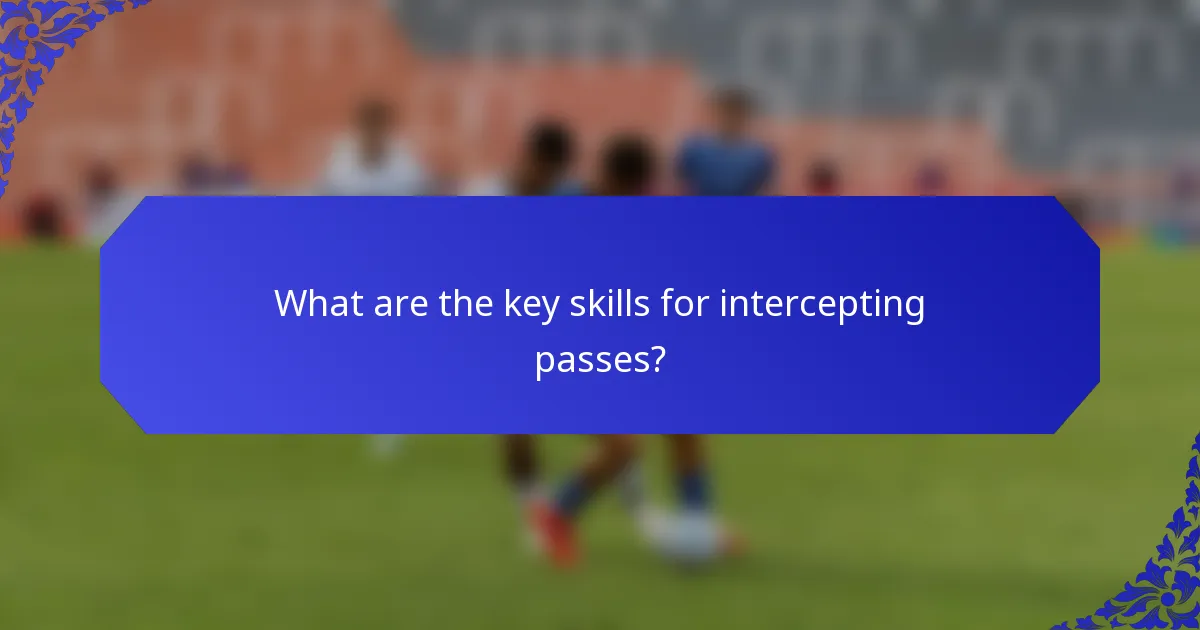 What are the key skills for intercepting passes?